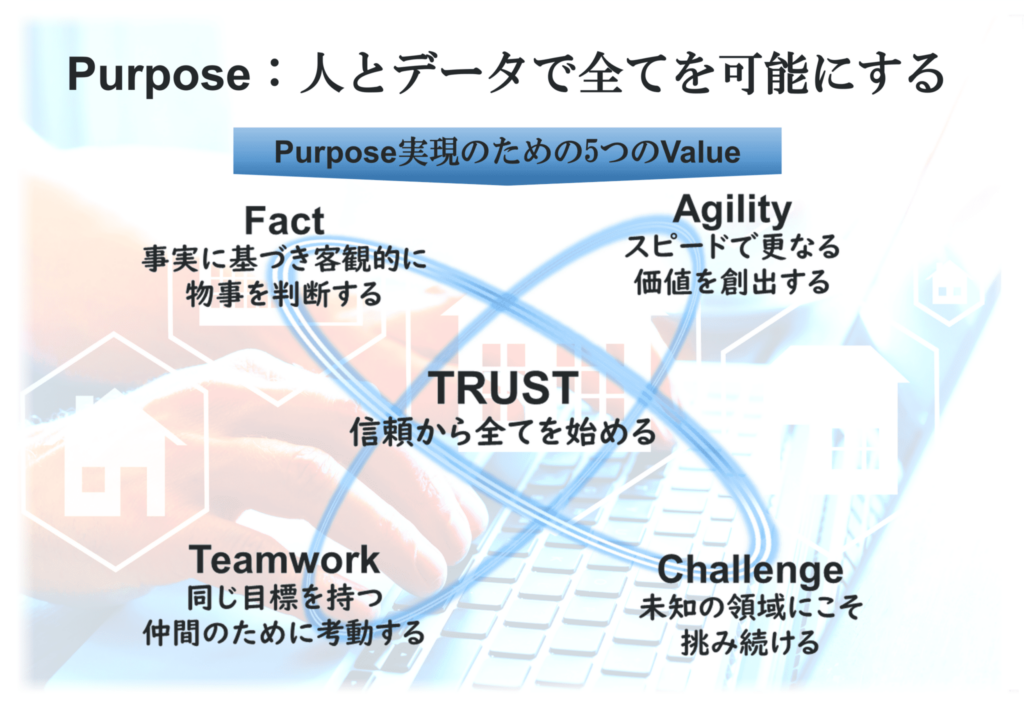 Purpose：人とデータで全てを可能にする

Purpose実現のための5つのValue

Fact
事実に基づき客観的に
物事を判断する

Agility
スピードで更なる
価値を創出する

TRUST
信頼から全てを始める

Teamwork
同じ目標を持つ
仲間のために考動する

Challenge
未知の領域にこそ
挑み続ける